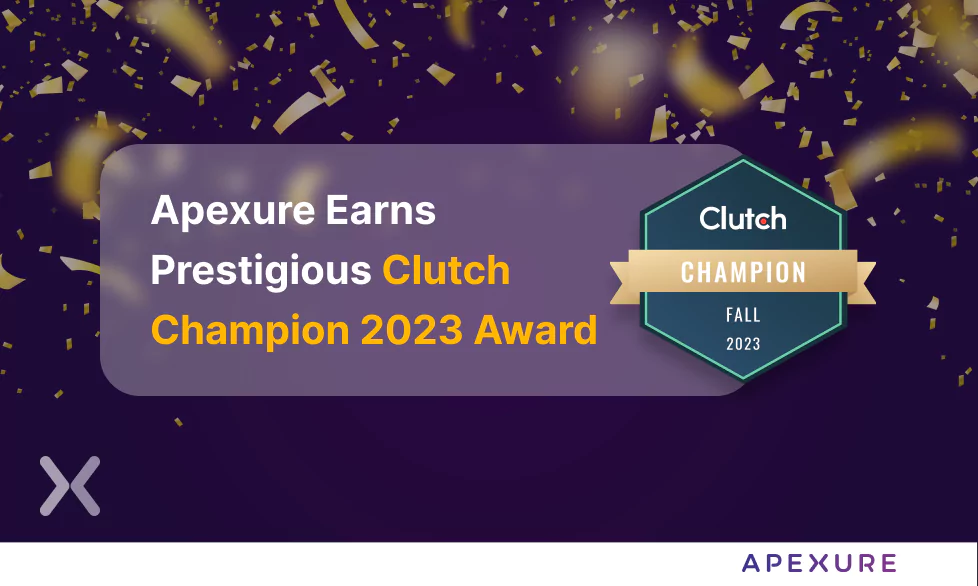 Apexure Earns Prestigious Clutch Champion 2023 Award

Clutch
CHAMPION
FALL
2023

APEXURE